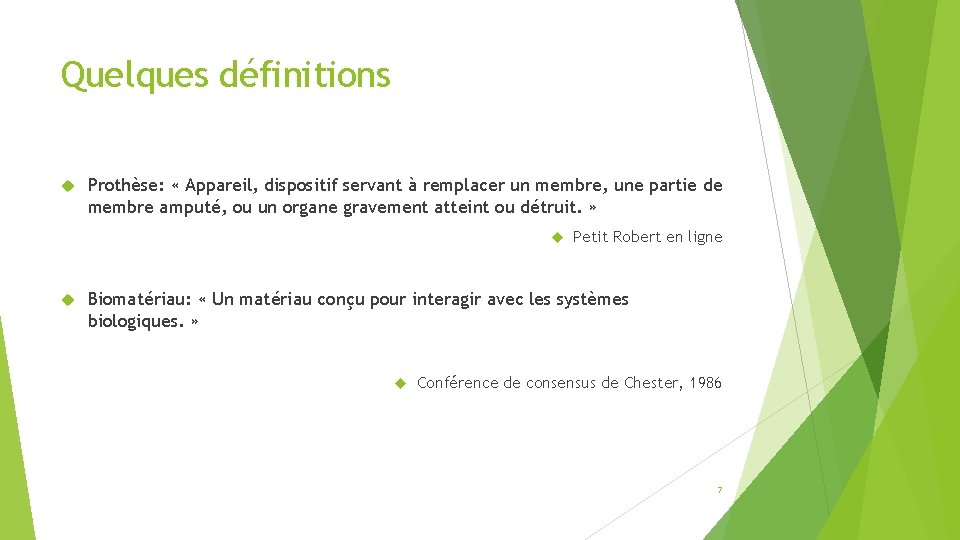 Quelques définitions

Prothèse: « Appareil, dispositif servant à remplacer un membre, une partie de membre amputé, ou un organe gravement atteint ou détruit. »

Petit Robert en ligne

Biomatériau: « Un matériau conçu pour interagir avec les systèmes biologiques. »

Conférence de consensus de Chester, 1986

7